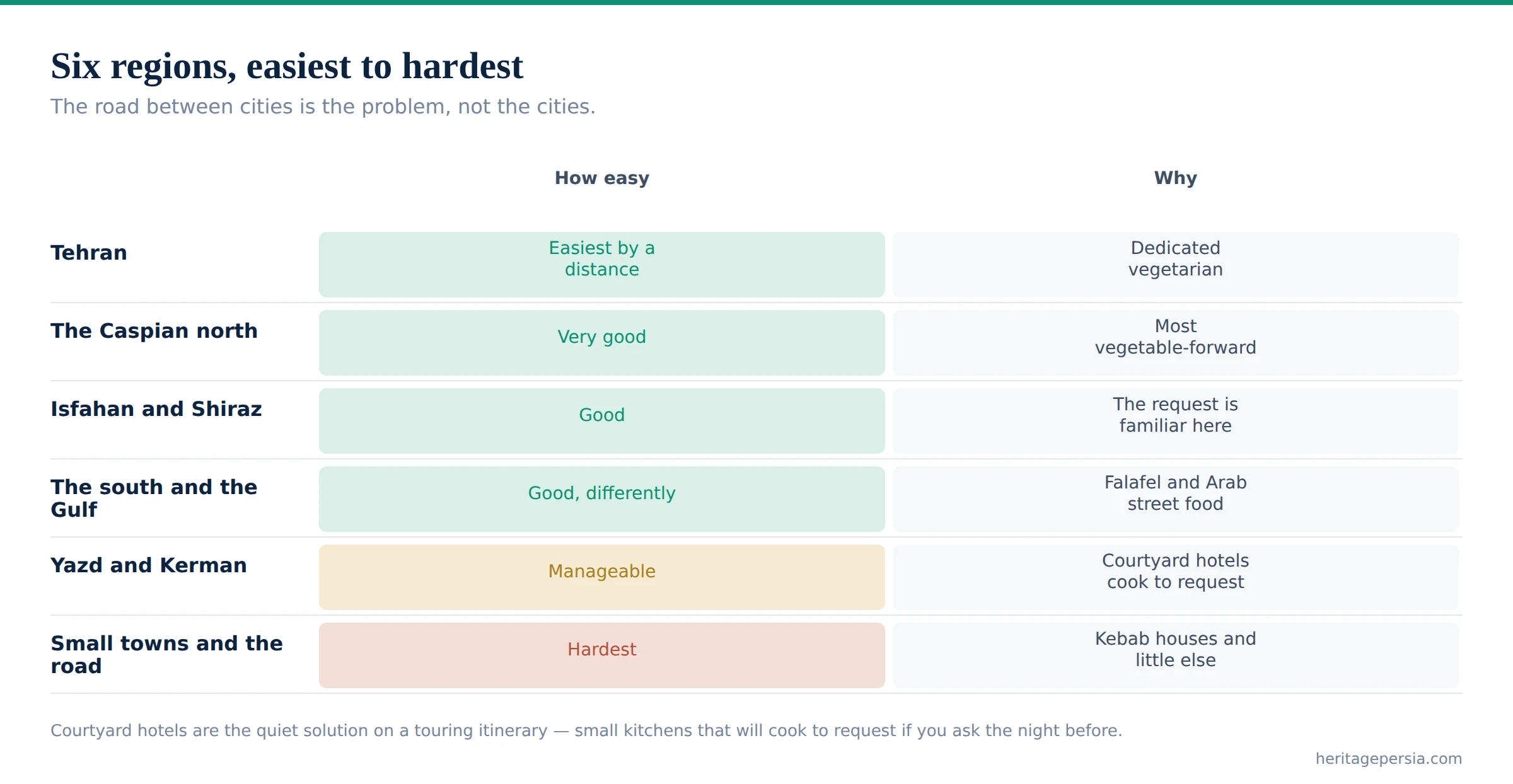 Six regions, easiest to hardest

The road between cities is the problem, not the cities.

| | How easy | Why |
|---|---|---|
| Tehran | Easiest by a distance | Dedicated vegetarian |
| The Caspian north | Very good | Most vegetable-forward |
| Isfahan and Shiraz | Good | The request is familiar here |
| The south and the Gulf | Good, differently | Falafel and Arab street food |
| Yazd and Kerman | Manageable | Courtyard hotels cook to request |
| Small towns and the road | Hardest | Kebab houses and little else |

Courtyard hotels are the quiet solution on a touring itinerary — small kitchens that will cook to request if you ask the night before.

heritagepersia.com